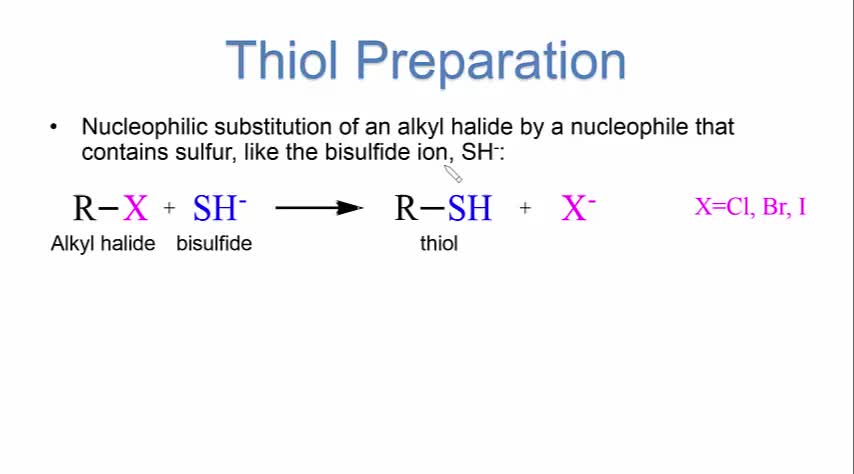 Thiol Preparation

• Nucleophilic substitution of an alkyl halide by a nucleophile that contains sulfur, like the bisulfide ion, $SH^-$:

$R-X + SH^- \longrightarrow R-SH + X^-$ X=Cl, Br, I

Alkyl halide bisulfide thiol